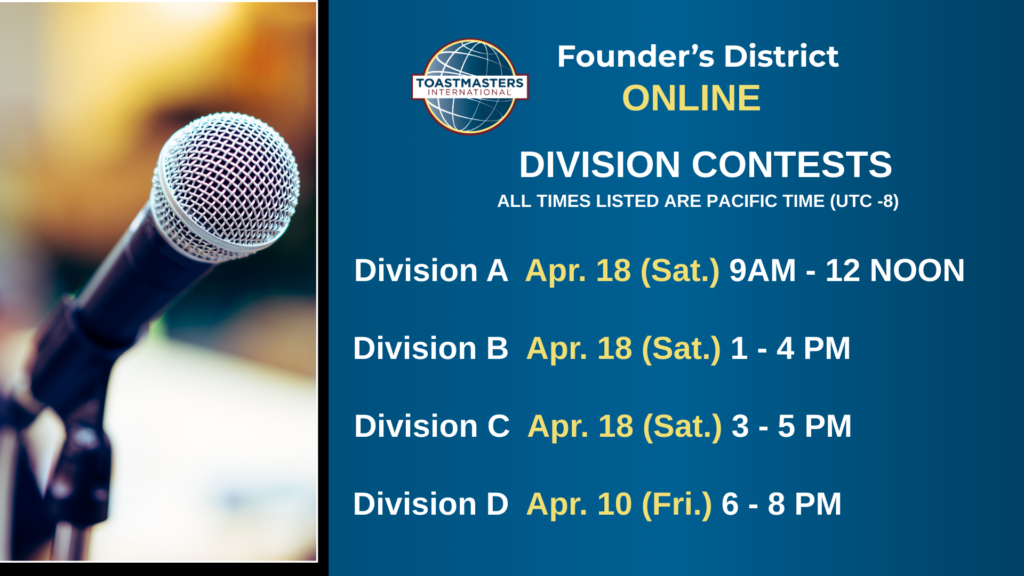 TOASTMASTERS INTERNATIONAL

Founder's District
ONLINE

DIVISION CONTESTS
ALL TIMES LISTED ARE PACIFIC TIME (UTC -8)

Division A Apr. 18 (Sat.) 9AM - 12 NOON

Division B Apr. 18 (Sat.) 1 - 4 PM

Division C Apr. 18 (Sat.) 3 - 5 PM

Division D Apr. 10 (Fri.) 6 - 8 PM